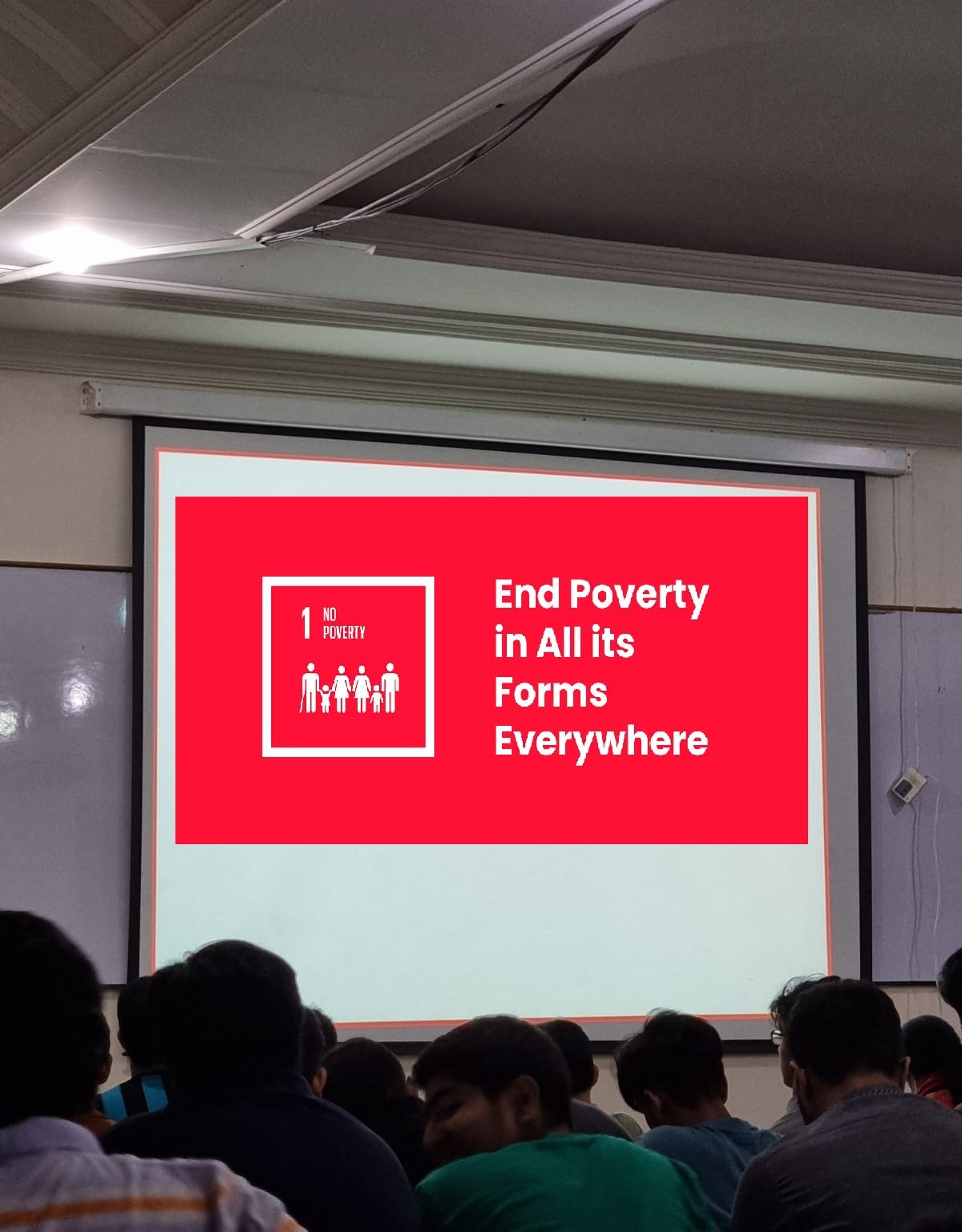 1 NO POVERTY

End Poverty in All its Forms Everywhere